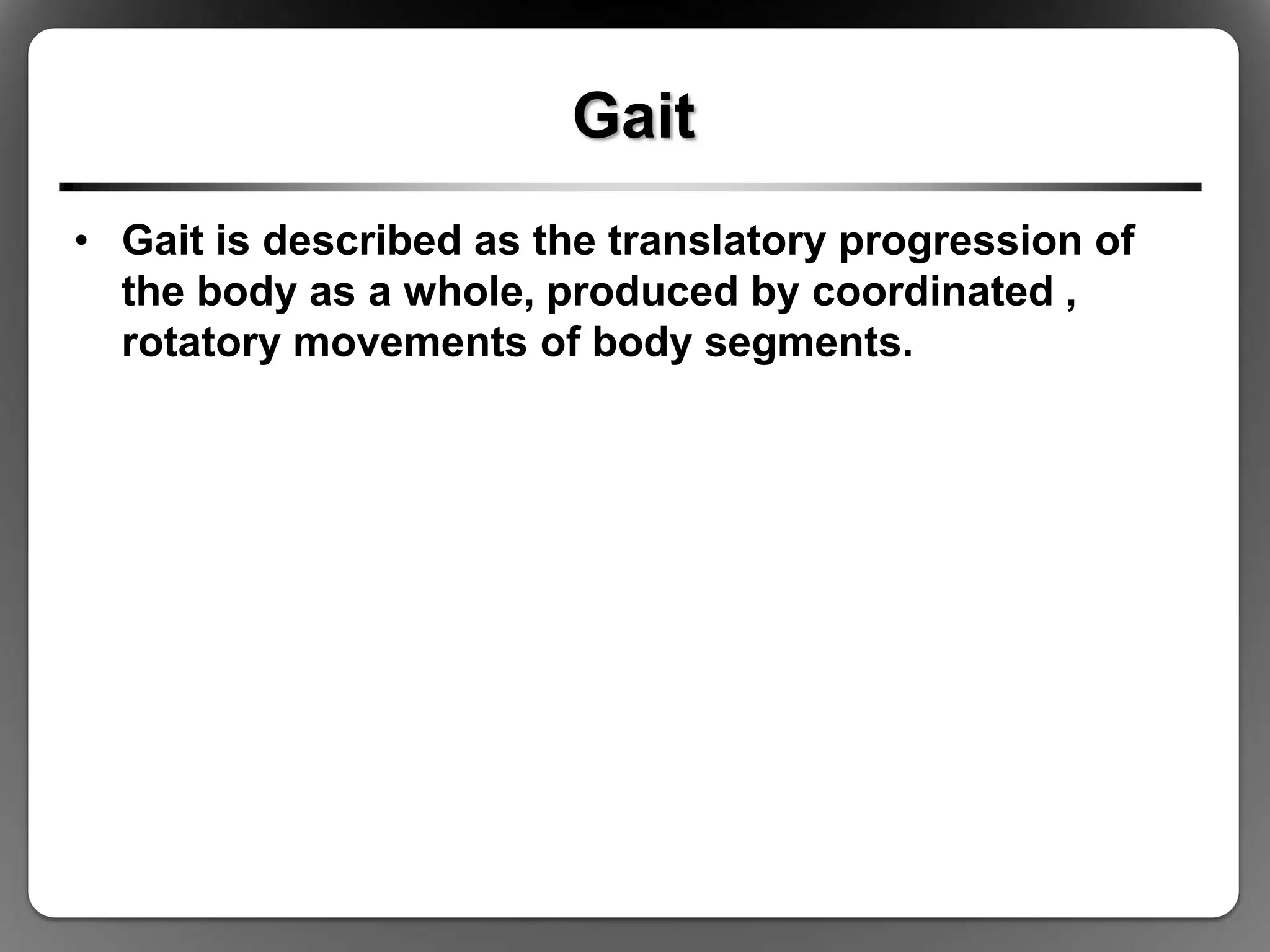 Gait

• Gait is described as the translatory progression of the body as a whole, produced by coordinated , rotatory movements of body segments.